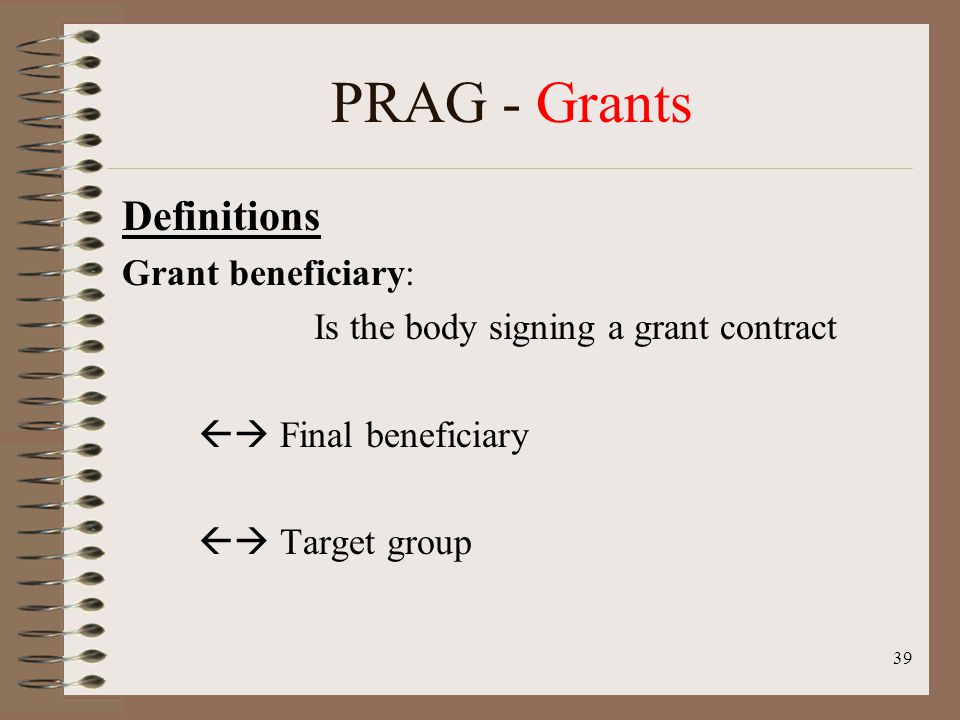 PRAG - Grants

Definitions

Grant beneficiary:

Is the body signing a grant contract

←→ Final beneficiary

←→ Target group

39